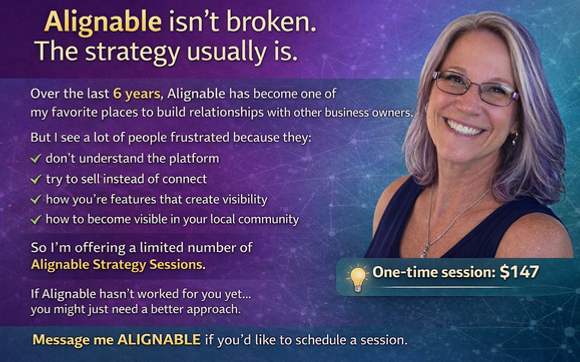 Alignable isn't broken.
The strategy usually is.

Over the last 6 years, Alignable has become one of my favorite places to build relationships with other business owners.

But I see a lot of people frustrated because they:
✓ don't understand the platform
✓ try to sell instead of connect
✓ how you're features that create visibility
✓ how to become visible in your local community

So I'm offering a limited number of Alignable Strategy Sessions.

If Alignable hasn't worked for you yet... you might just need a better approach.

One-time session: $147

Message me ALIGNABLE if you'd like to schedule a session.